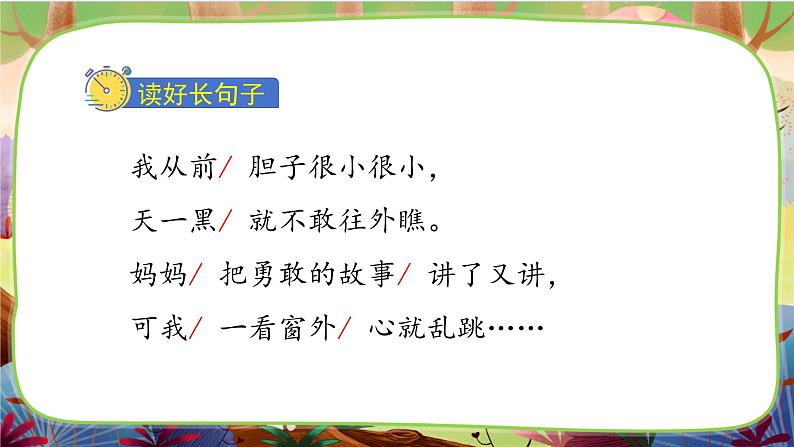 读好长句子

我从前/ 胆子很小很小，
天一黑/ 就不敢往外瞧。
妈妈/ 把勇敢的故事/ 讲了又讲，
可我/ 一看窗外/ 心就乱跳……